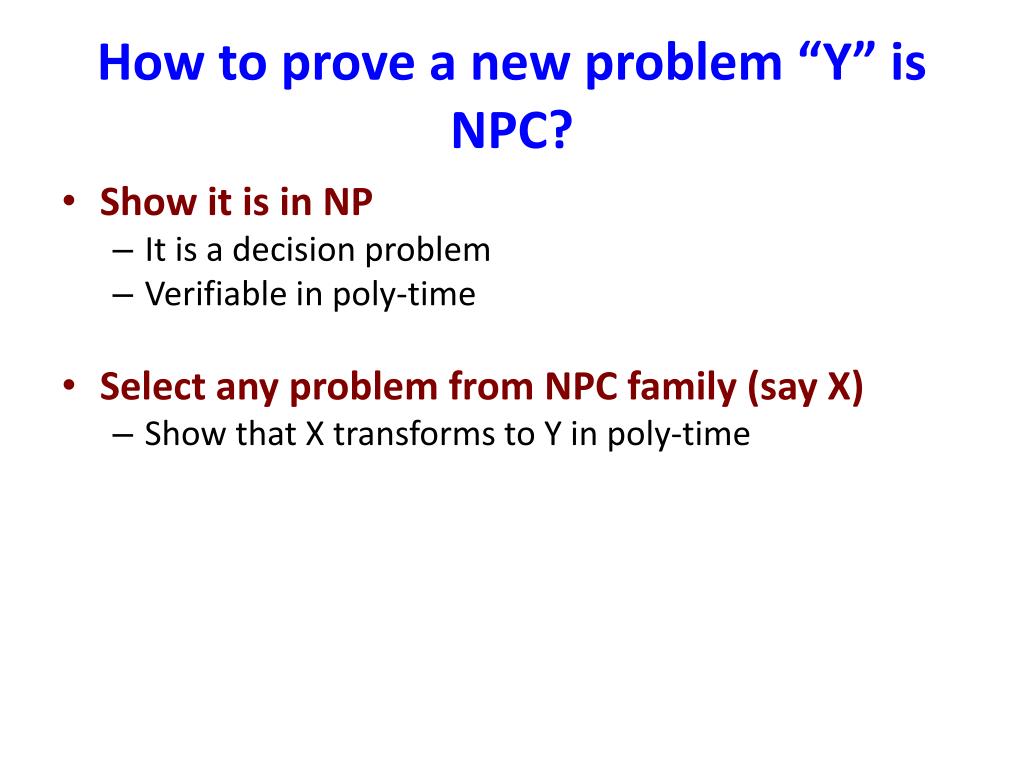 How to prove a new problem “Y” is NPC?

• Show it is in NP
– It is a decision problem
– Verifiable in poly-time

• Select any problem from NPC family (say X)
– Show that X transforms to Y in poly-time